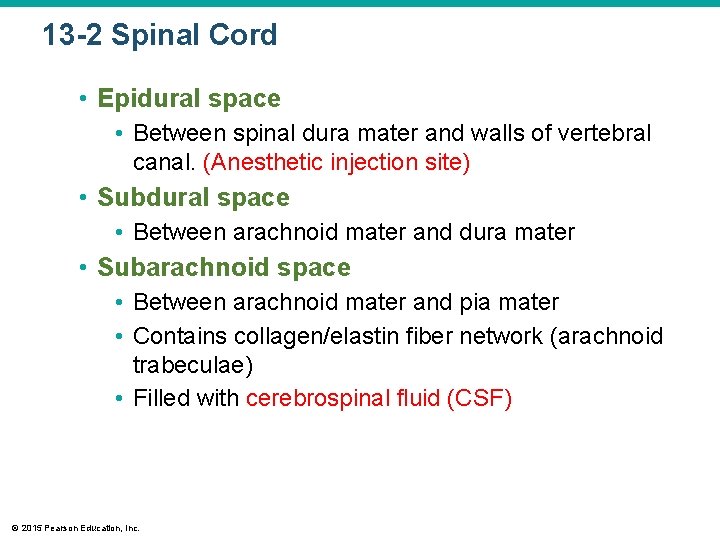 13-2 Spinal Cord

• Epidural space
  • Between spinal dura mater and walls of vertebral canal. (Anesthetic injection site)
• Subdural space
  • Between arachnoid mater and dura mater
• Subarachnoid space
  • Between arachnoid mater and pia mater
  • Contains collagen/elastin fiber network (arachnoid trabeculae)
  • Filled with cerebrospinal fluid (CSF)

© 2015 Pearson Education, Inc.